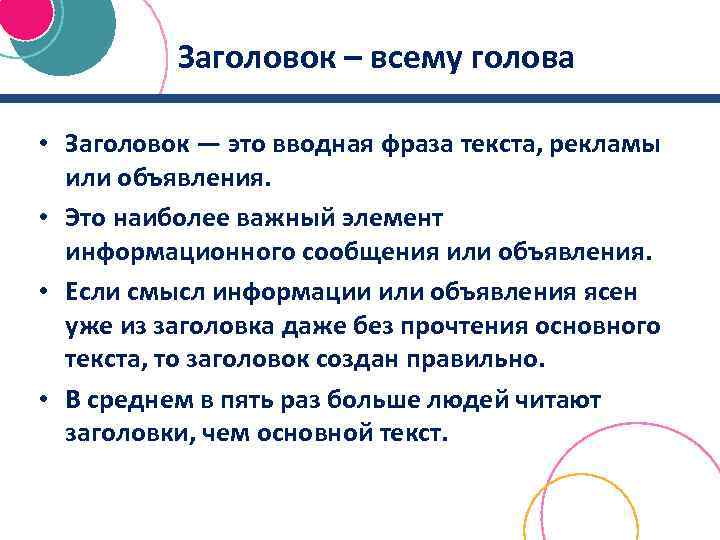 Заголовок – всему голова

• Заголовок — это вводная фраза текста, рекламы или объявления.
• Это наиболее важный элемент информационного сообщения или объявления.
• Если смысл информации или объявления ясен уже из заголовка даже без прочтения основного текста, то заголовок создан правильно.
• В среднем в пять раз больше людей читают заголовки, чем основной текст.